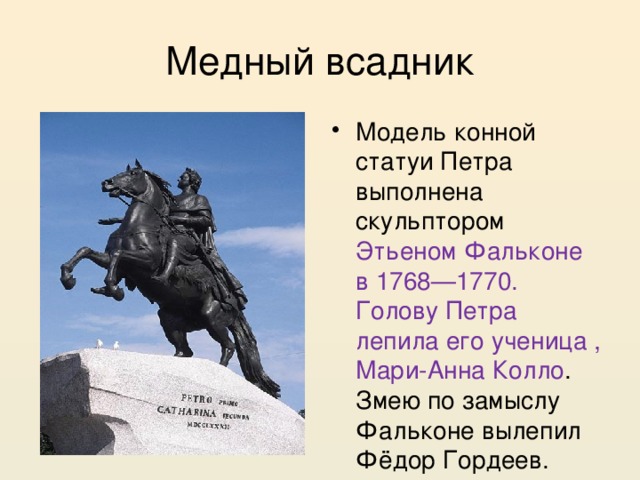 Медный всадник

PETRO PRIMO
CATHARINA SECUNDA
MDCCLXXXII

• Модель конной статуи Петра выполнена скульптором Этьеном Фальконе в 1768—1770. Голову Петра лепила его ученица , Мари-Анна Колло. Змею по замыслу Фальконе вылепил Фёдор Гордеев.